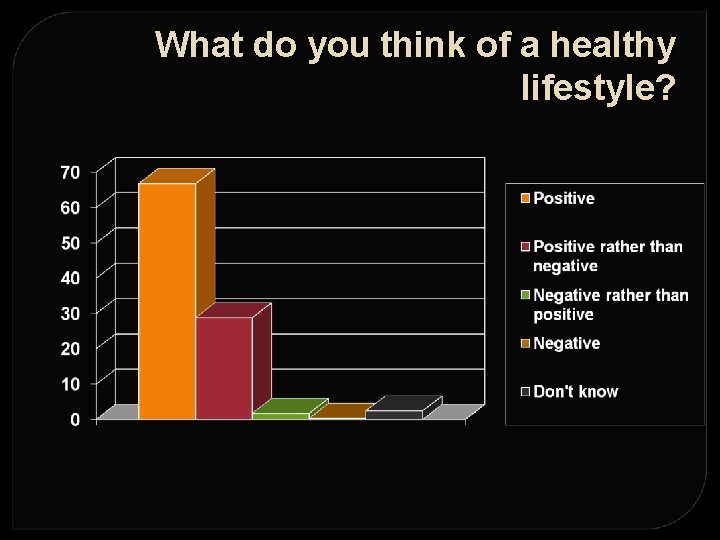 What do you think of a healthy lifestyle?

70
60
50
40
30
20
10
0

Positive
Positive rather than negative
Negative rather than positive
Negative
Don't know